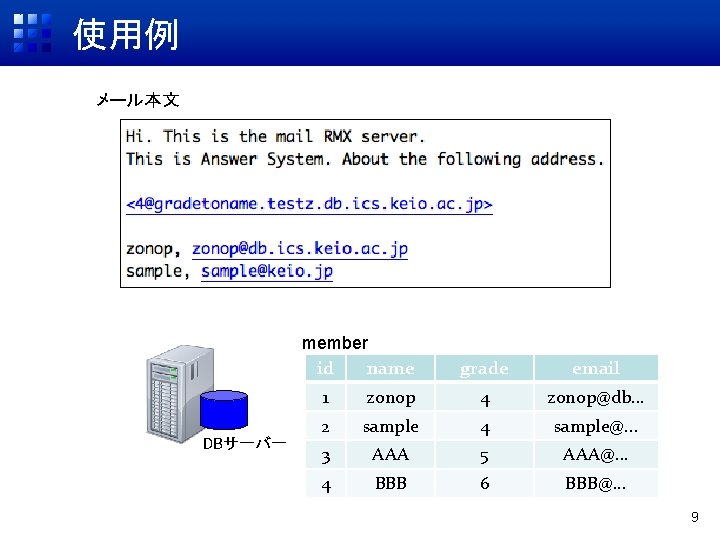 使用例

メール本文

Hi. This is the mail RMX server.
This is Answer System. About the following address.

<4@gradetoname.testz.db.ics.keio.ac.jp>

zonop, zonop@db.ics.keio.ac.jp
sample, sample@keio.jp

DBサーバー

member

| id | name | grade | email |
|---|---|---|---|
| 1 | zonop | 4 | zonop@db... |
| 2 | sample | 4 | sample@... |
| 3 | AAA | 5 | AAA@... |
| 4 | BBB | 6 | BBB@... |

9